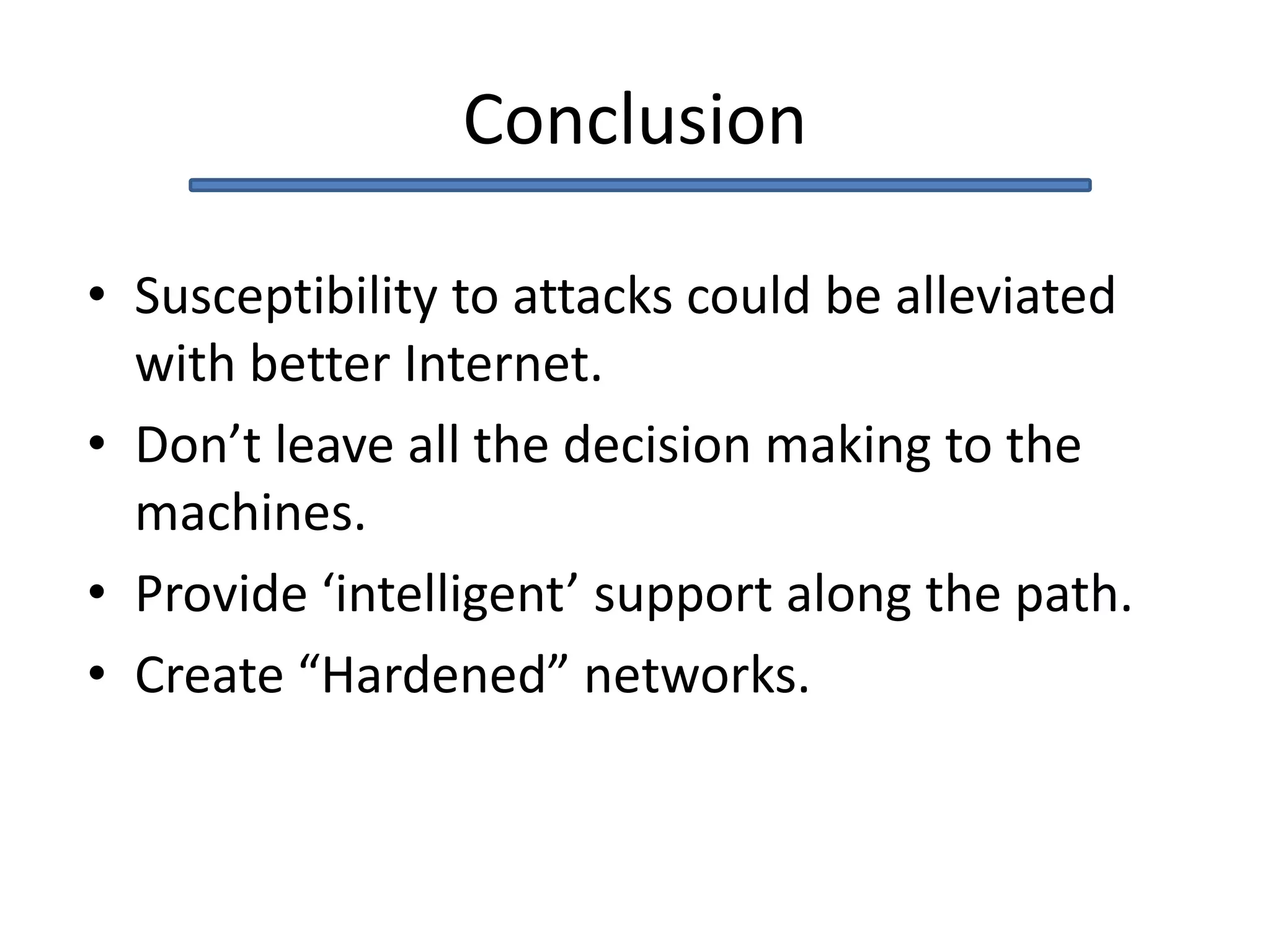 Conclusion

• Susceptibility to attacks could be alleviated with better Internet.
• Don’t leave all the decision making to the machines.
• Provide ‘intelligent’ support along the path.
• Create “Hardened” networks.